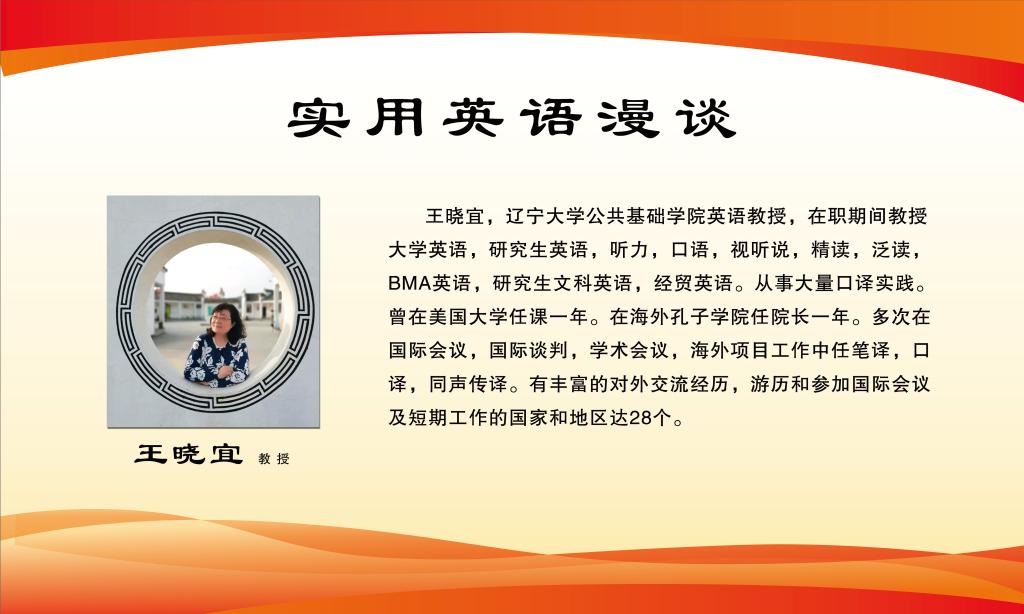 实用英语漫谈

王晓宜，辽宁大学公共基础学院英语教授，在职期间教授大学英语，研究生英语，听力，口语，视听说，精读，泛读，BMA英语，研究生文科英语，经贸英语。从事大量口译实践。曾在美国大学任课一年。在海外孔子学院任院长一年。多次在国际会议，国际谈判，学术会议，海外项目工作中任笔译，口译，同声传译。有丰富的对外交流经历，游历和参加国际会议及短期工作的国家和地区达28个。

王晓宜 教授